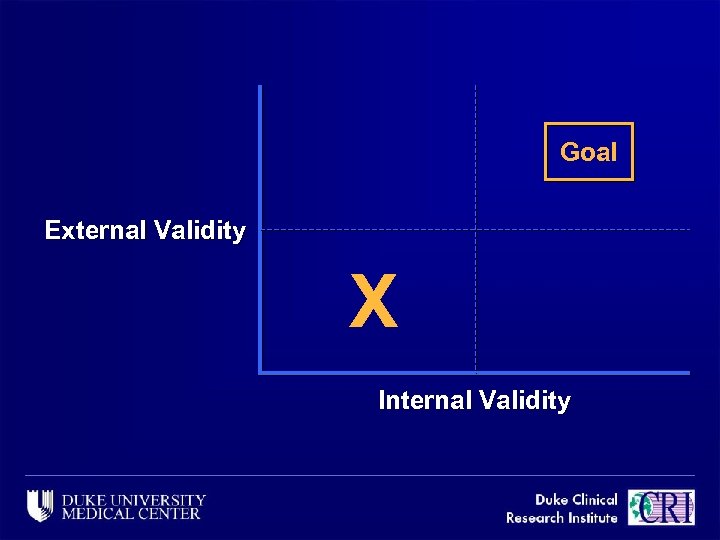 Goal

External Validity

X

Internal Validity

DUKE UNIVERSITY
MEDICAL CENTER

Duke Clinical
Research Institute

CRI